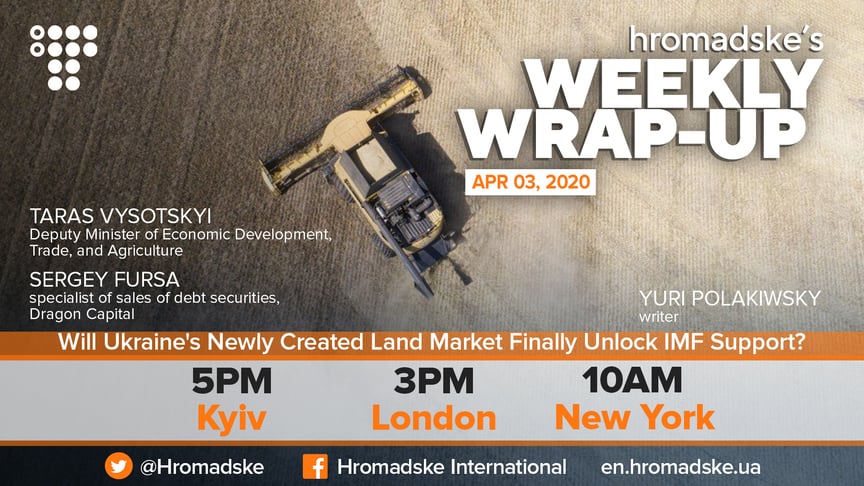 hromadske's
WEEKLY WRAP-UP
APR 03, 2020

TARAS VYSOTSKYI
Deputy Minister of Economic Development, Trade, and Agriculture

SERGEY FURSA
specialist of sales of debt securities, Dragon Capital

YURI POLAKIWSKY
writer

Will Ukraine's Newly Created Land Market Finally Unlock IMF Support?

5PM
Kyiv

3PM
London

10AM
New York

@Hromadske
Hromadske International
en.hromadske.ua